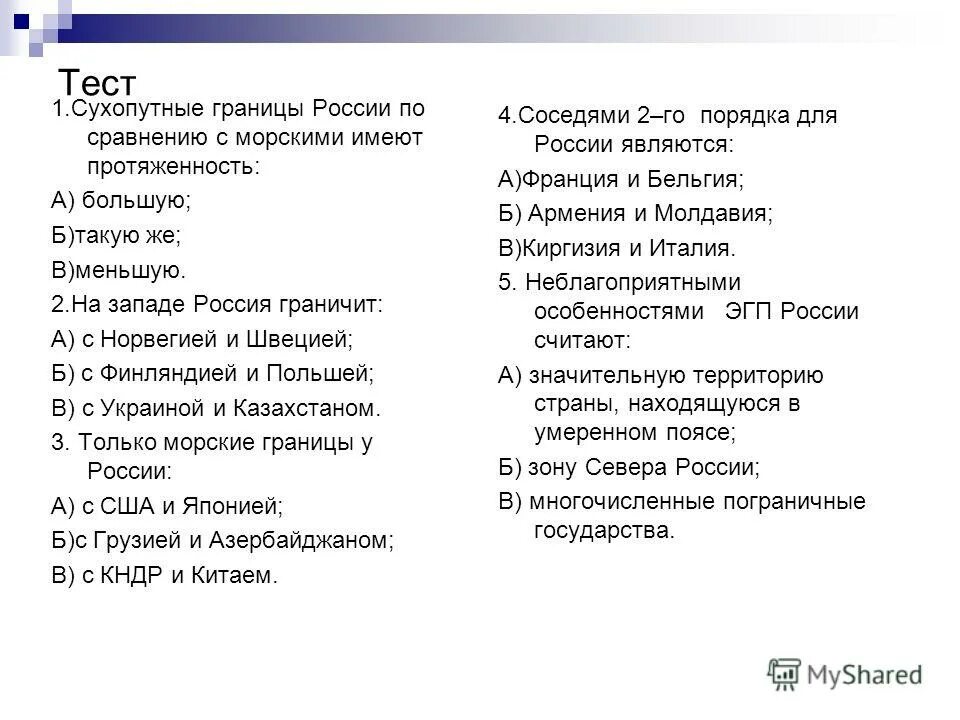 Тест

1.Сухопутные границы России по сравнению с морскими имеют протяженность:

А) большую;

Б)такую же;

В)меньшую.

2.На западе Россия граничит:

А) с Норвегией и Швецией;

Б) с Финляндией и Польшей;

В) с Украиной и Казахстаном.

3. Только морские границы у России:

А) с США и Японией;

Б)с Грузией и Азербайджаном;

В) с КНДР и Китаем.

4.Соседями 2–го порядка для России являются:

А)Франция и Бельгия;

Б) Армения и Молдавия;

В)Киргизия и Италия.

5. Неблагоприятными особенностями ЭГП России считают:

А) значительную территорию страны, находящуюся в умеренном поясе;

Б) зону Севера России;

В) многочисленные пограничные государства.

MyShared